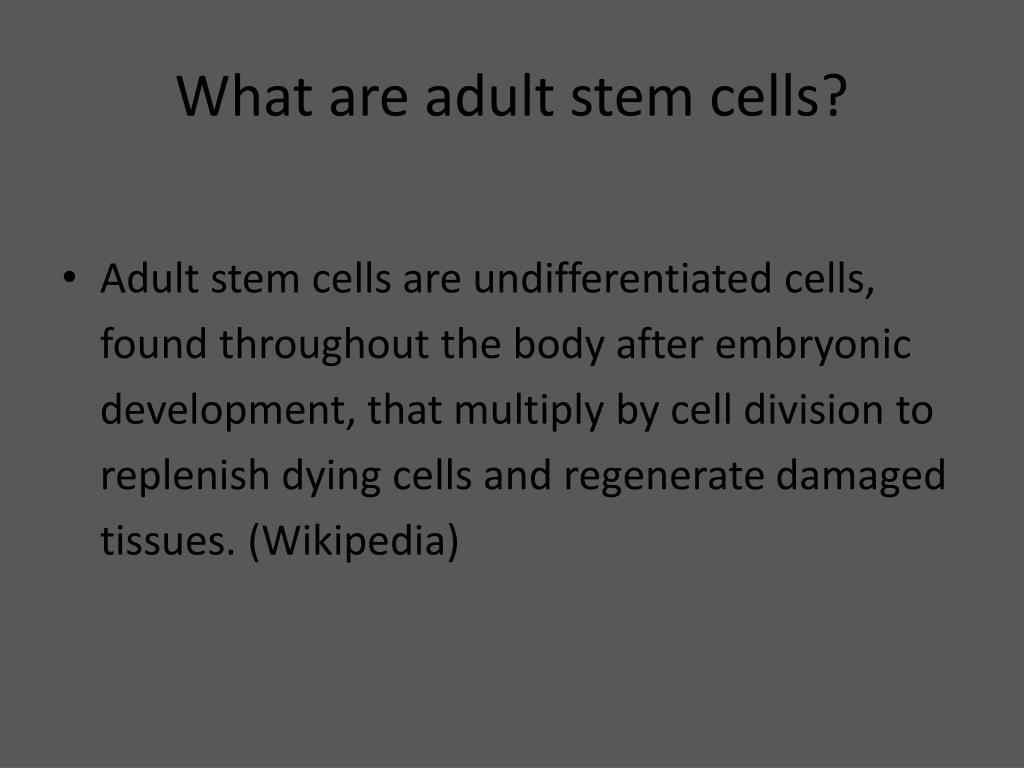 What are adult stem cells?

• Adult stem cells are undifferentiated cells, found throughout the body after embryonic development, that multiply by cell division to replenish dying cells and regenerate damaged tissues. (Wikipedia)